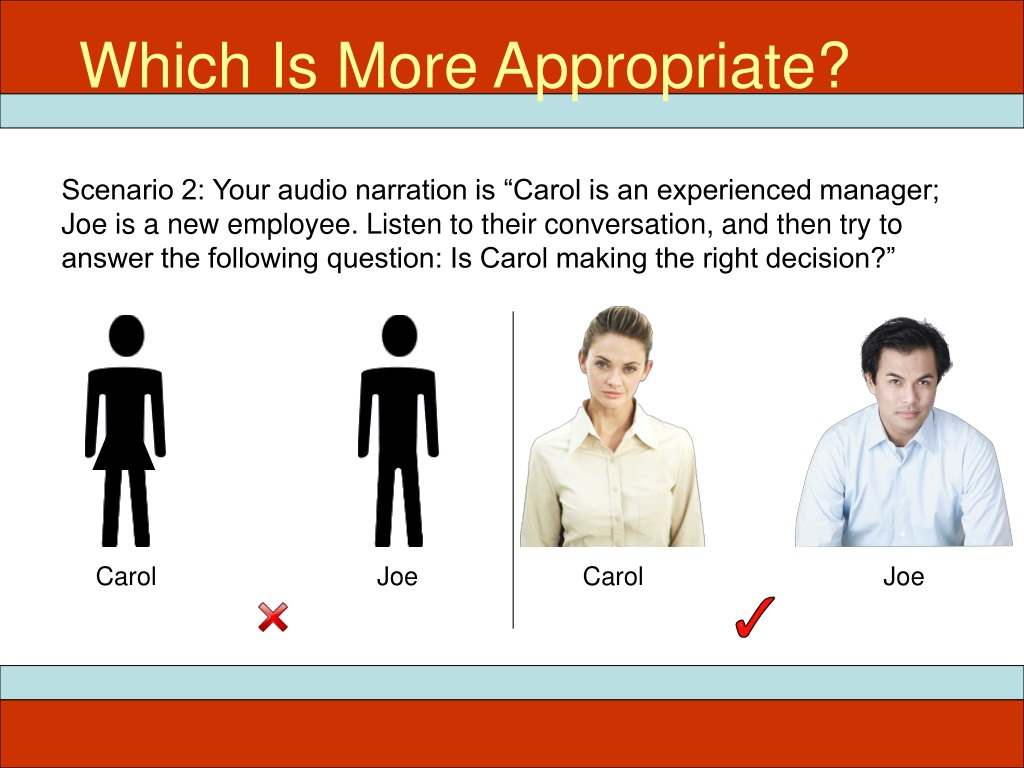 Which Is More Appropriate?

Scenario 2: Your audio narration is “Carol is an experienced manager; Joe is a new employee. Listen to their conversation, and then try to answer the following question: Is Carol making the right decision?”

Carol

Joe

Carol

Joe